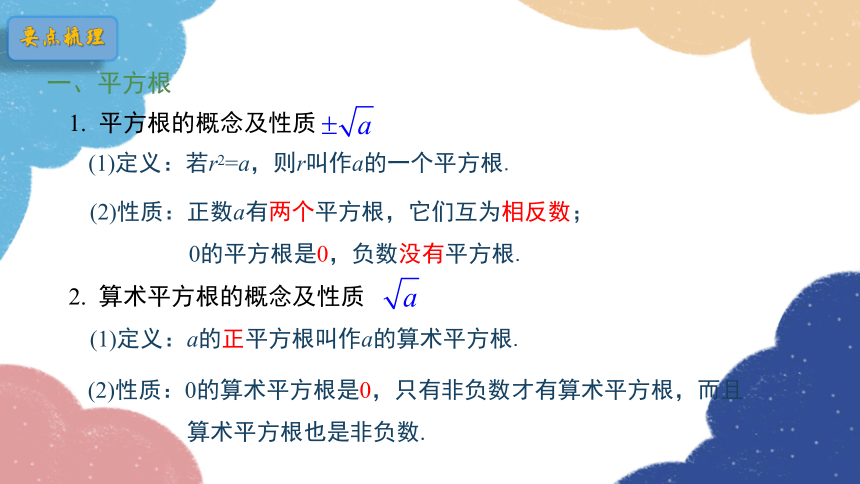 要点梳理

一、平方根

1. 平方根的概念及性质 $\pm\sqrt{a}$

(1)定义：若$r^2=a$，则$r$叫作$a$的一个平方根.

(2)性质：正数$a$有两个平方根，它们互为相反数；

0的平方根是0，负数没有平方根.

2. 算术平方根的概念及性质 $\sqrt{a}$

(1)定义：$a$的正平方根叫作$a$的算术平方根.

(2)性质：0的算术平方根是0，只有非负数才有算术平方根，而且算术平方根也是非负数.